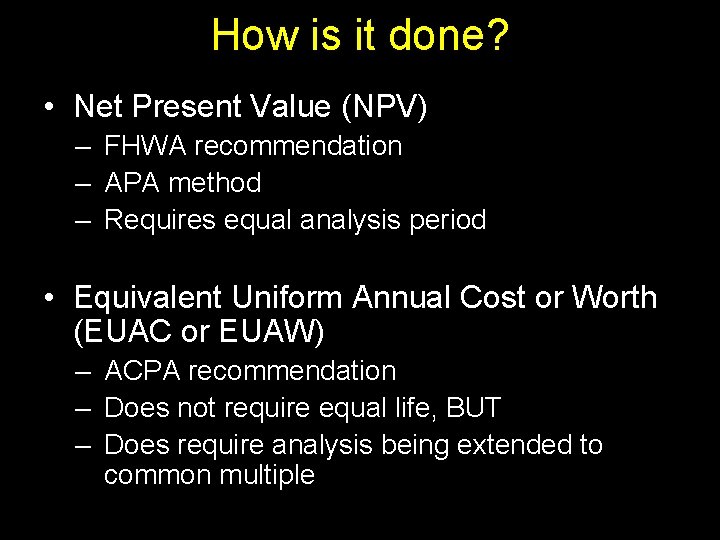 How is it done?

• Net Present Value (NPV)
– FHWA recommendation
– APA method
– Requires equal analysis period

• Equivalent Uniform Annual Cost or Worth (EUAC or EUAW)
– ACPA recommendation
– Does not require equal life, BUT
– Does require analysis being extended to common multiple